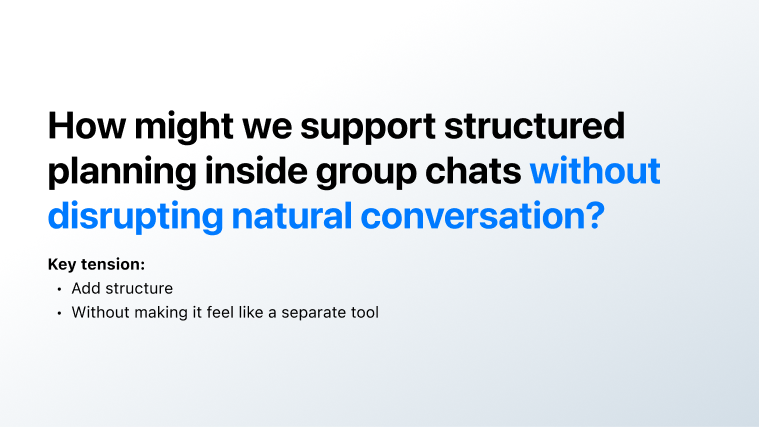 How might we support structured planning inside group chats without disrupting natural conversation?

Key tension:

• Add structure
• Without making it feel like a separate tool